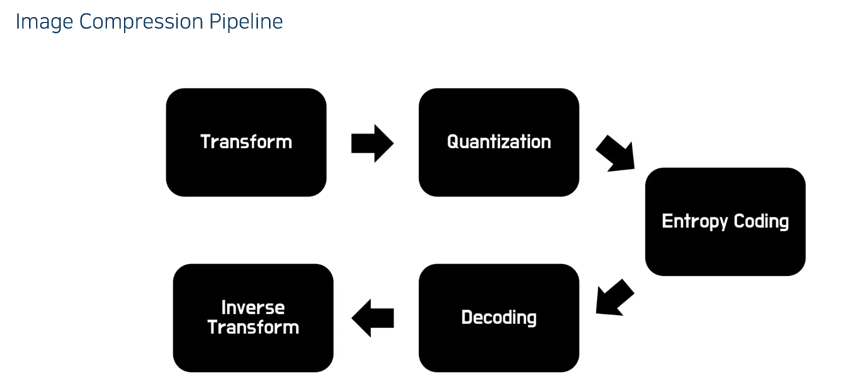 Image Compression Pipeline

Transform

Quantization

Entropy Coding

Decoding

Inverse Transform